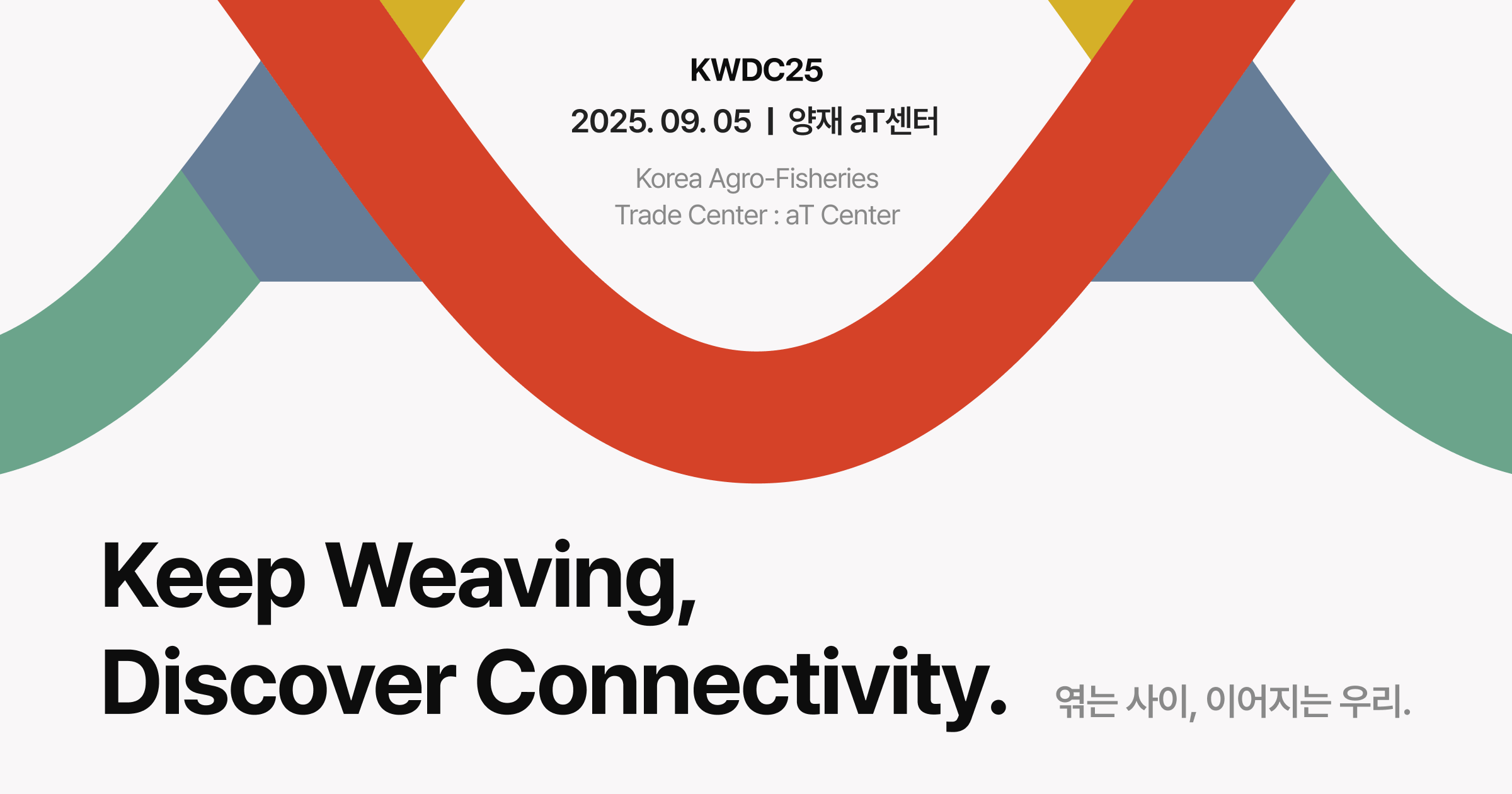 KWDC25

2025. 09. 05 | 양재 aT센터

Korea Agro-Fisheries
Trade Center : aT Center

Keep Weaving,
Discover Connectivity.

엮는 사이, 이어지는 우리.